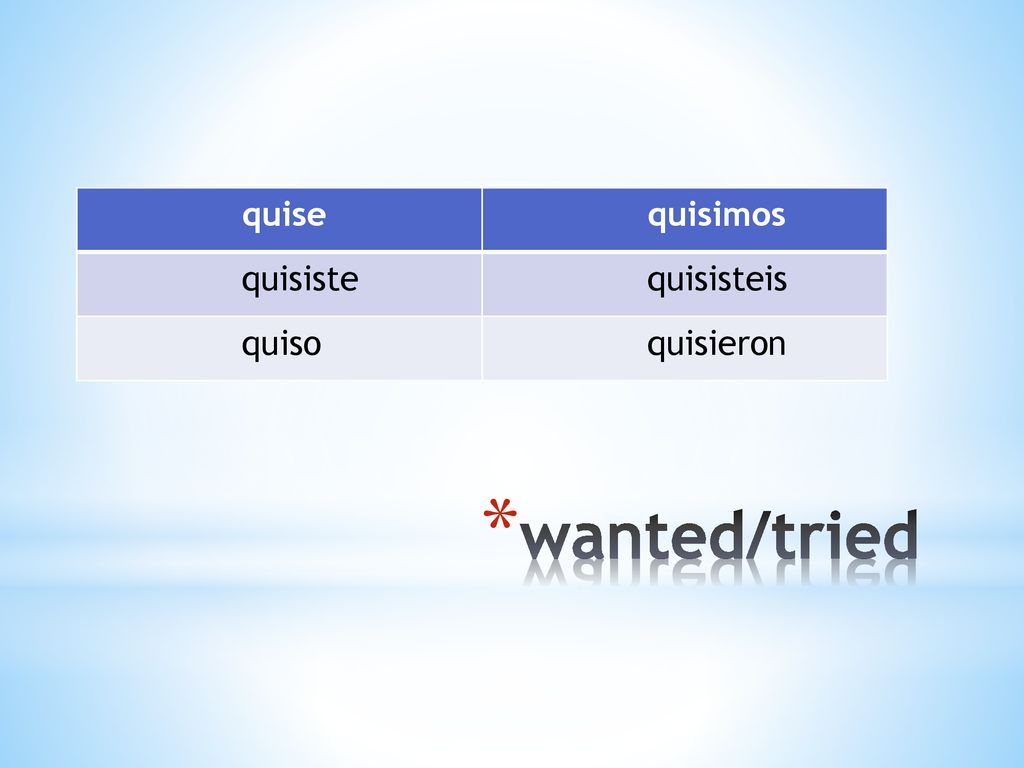 | quise | quisimos |
|---|---|
| quisiste | quisisteis |
| quiso | quisieron |

*wanted/tried